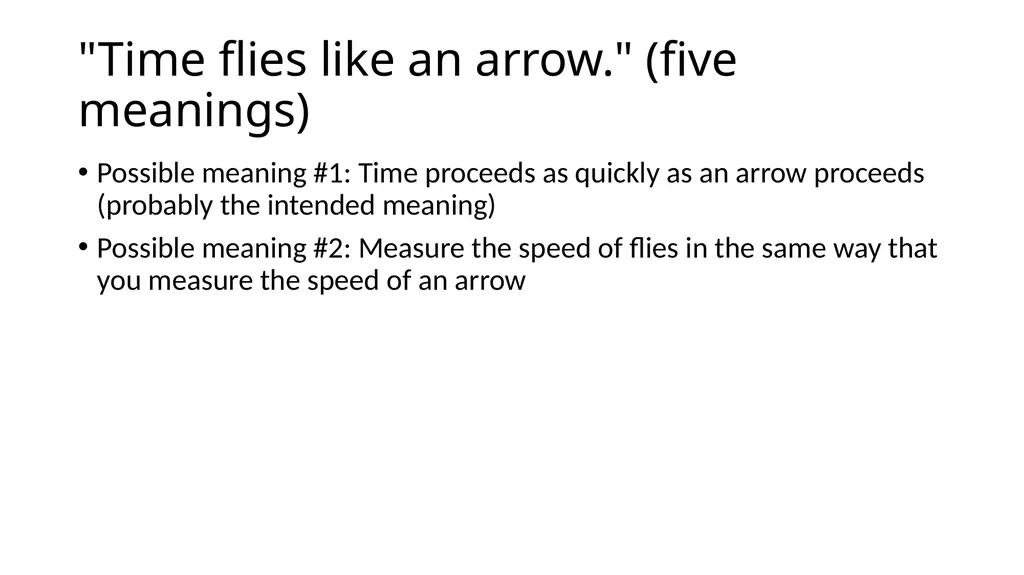 "Time flies like an arrow." (five meanings)

• Possible meaning #1: Time proceeds as quickly as an arrow proceeds (probably the intended meaning)

• Possible meaning #2: Measure the speed of flies in the same way that you measure the speed of an arrow